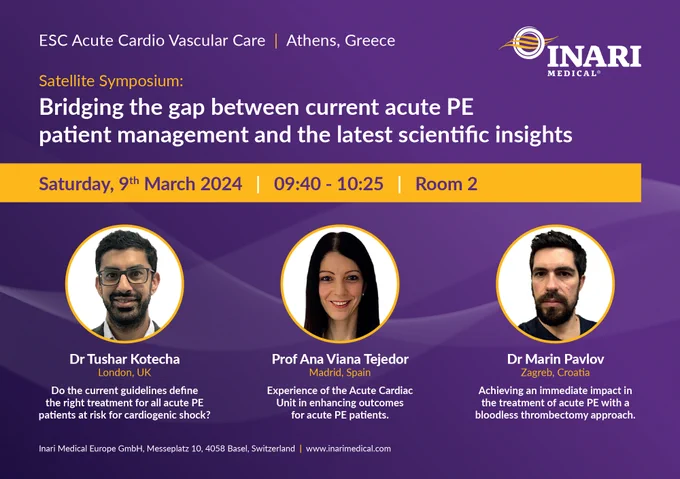 ESC Acute Cardio Vascular Care | Athens, Greece

INARI MEDICAL®

Satellite Symposium:

Bridging the gap between current acute PE patient management and the latest scientific insights

Saturday, 9th March 2024 | 09:40 - 10:25 | Room 2

Dr Tushar Kotecha
London, UK
Do the current guidelines define the right treatment for all acute PE patients at risk for cardiogenic shock?

Prof Ana Viana Tejedor
Madrid, Spain
Experience of the Acute Cardiac Unit in enhancing outcomes for acute PE patients.

Dr Marin Pavlov
Zagreb, Croatia
Achieving an immediate impact in the treatment of acute PE with a bloodless thrombectomy approach.

Inari Medical Europe GmbH, Messeplatz 10, 4058 Basel, Switzerland | www.inarimedical.com